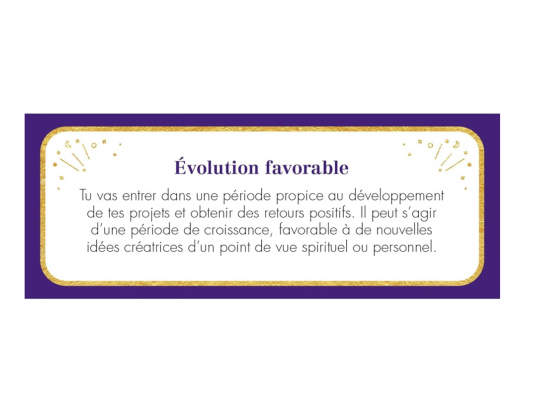 Évolution favorable

Tu vas entrer dans une période propice au développement de tes projets et obtenir des retours positifs. Il peut s'agir d'une période de croissance, favorable à de nouvelles idées créatrices d'un point de vue spirituel ou personnel.